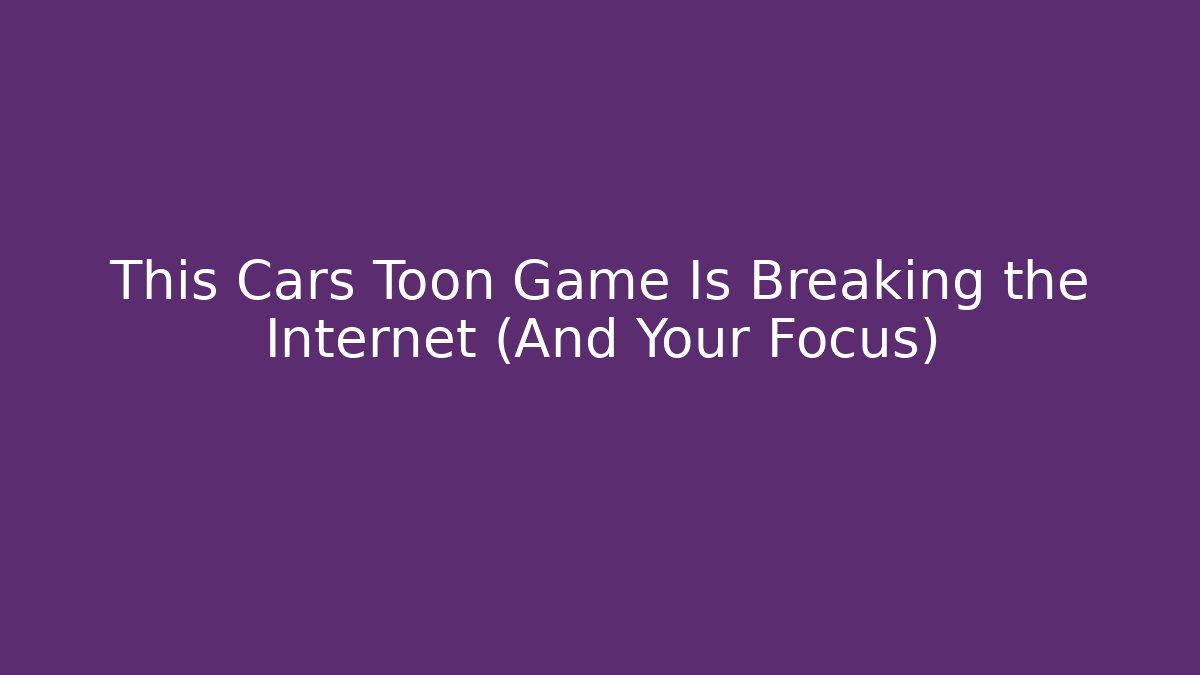 This Cars Toon Game Is Breaking the Internet (And Your Focus)